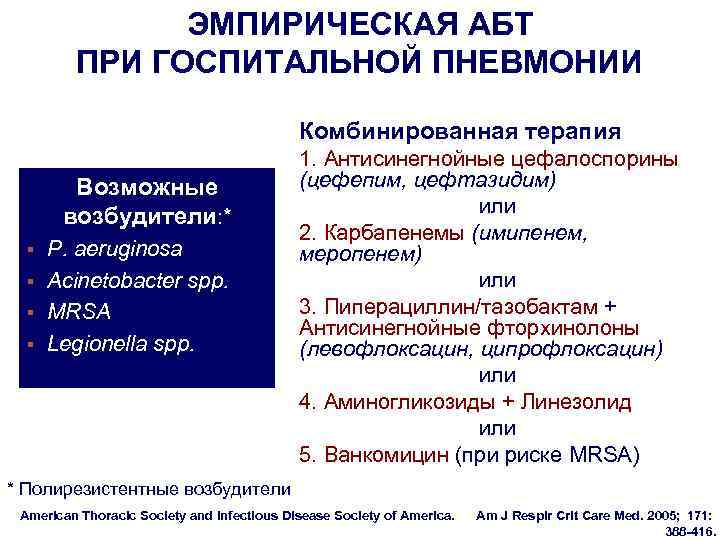 ЭМПИРИЧЕСКАЯ АБТ
ПРИ ГОСПИТАЛЬНОЙ ПНЕВМОНИИ

Возможные возбудители:*
- P. aeruginosa
- Acinetobacter spp.
- MRSA
- Legionella spp.

Комбинированная терапия
1. Антисинегнойные цефалоспорины (цефепим, цефтазидим)
или
2. Карбапенемы (имипенем, меропенем)
или
3. Пиперациллин/тазобактам + Антисинегнойные фторхинолоны (левофлоксацин, ципрофлоксацин)
или
4. Аминогликозиды + Линезолид
или
5. Ванкомицин (при риске MRSA)

* Полирезистентные возбудители

American Thoracic Society and Infectious Disease Society of America. Am J Respir Crit Care Med. 2005; 171: 388-416.